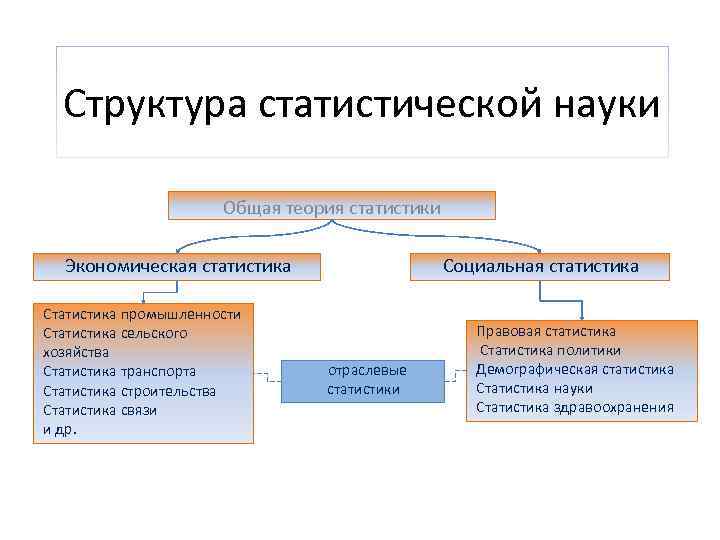 Структура статистической науки

Общая теория статистики

Экономическая статистика

Социальная статистика

Статистика промышленности
Статистика сельского хозяйства
Статистика транспорта
Статистика строительства
Статистика связи
и др.

отраслевые статистики

Правовая статистика
Статистика политики
Демографическая статистика
Статистика науки
Статистика здравоохранения